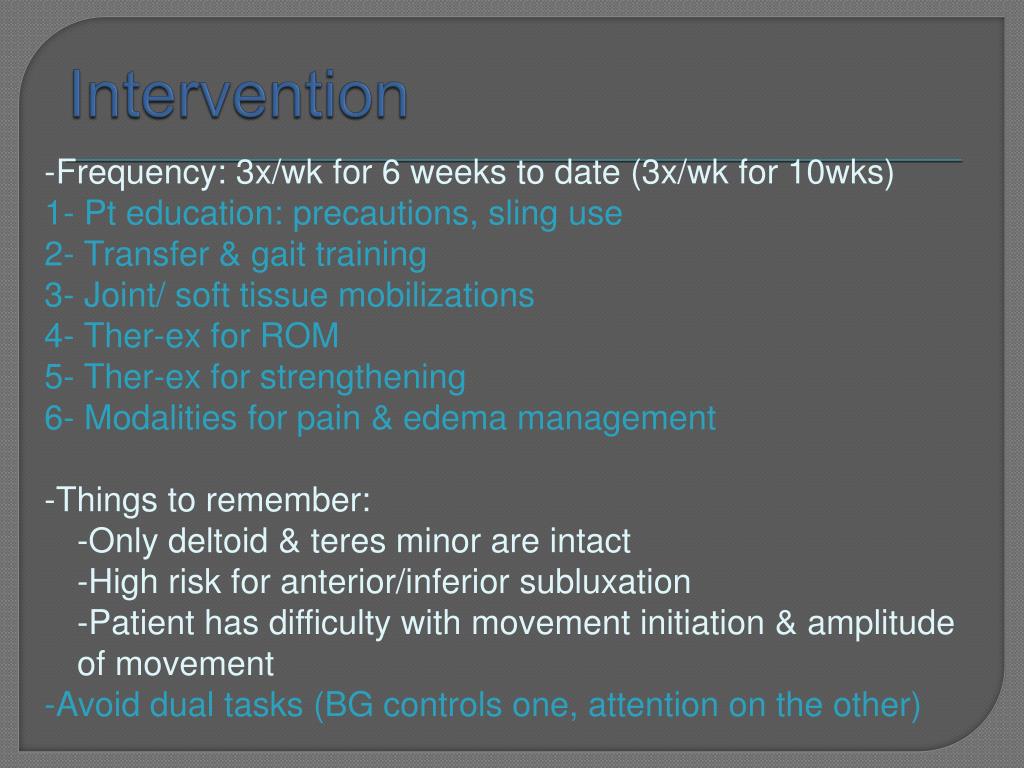 Intervention

-Frequency: 3x/wk for 6 weeks to date (3x/wk for 10wks)
1- Pt education: precautions, sling use
2- Transfer & gait training
3- Joint/ soft tissue mobilizations
4- Ther-ex for ROM
5- Ther-ex for strengthening
6- Modalities for pain & edema management

-Things to remember:
-Only deltoid & teres minor are intact
-High risk for anterior/inferior subluxation
-Patient has difficulty with movement initiation & amplitude of movement
-Avoid dual tasks (BG controls one, attention on the other)